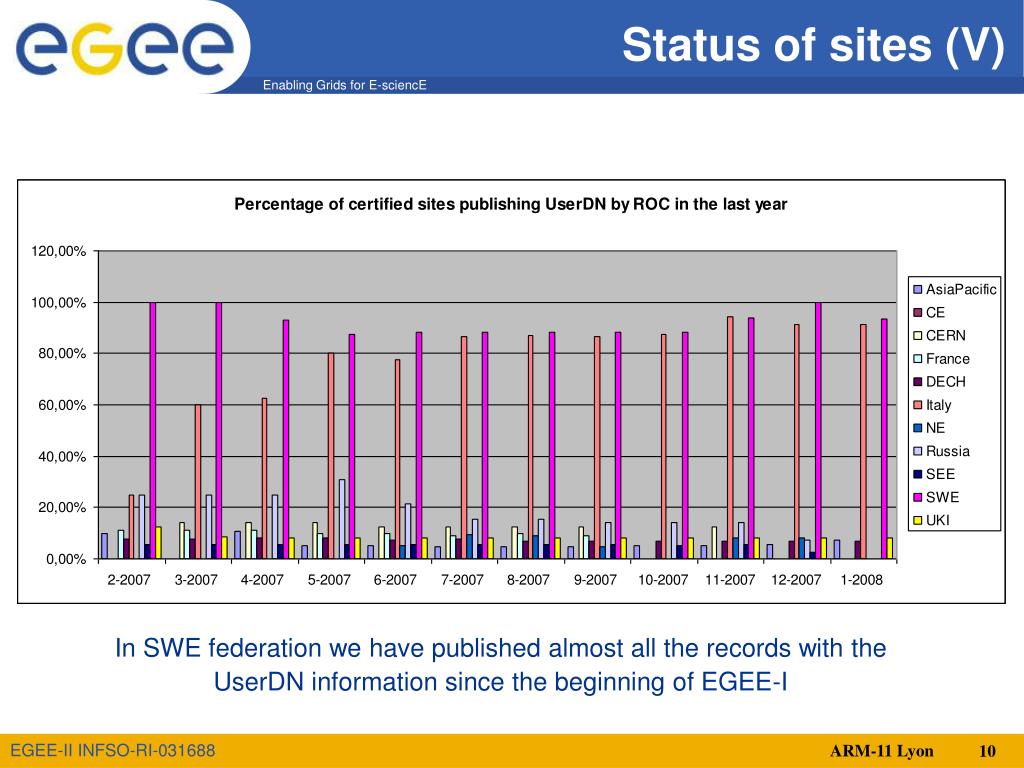 egee

Enabling Grids for E-sciencE

Status of sites (V)

Percentage of certified sites publishing UserDN by ROC in the last year

120,00%
100,00%
80,00%
60,00%
40,00%
20,00%
0,00%

2-2007 3-2007 4-2007 5-2007 6-2007 7-2007 8-2007 9-2007 10-2007 11-2007 12-2007 1-2008

AsiaPacific
CE
CERN
France
DECH
Italy
NE
Russia
SEE
SWE
UKI

In SWE federation we have published almost all the records with the UserDN information since the beginning of EGEE-I

EGEE-II INFSO-RI-031688

ARM-11 Lyon 10